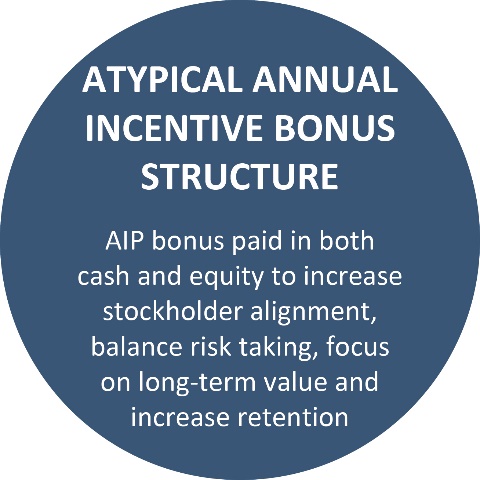 ATYPICAL ANNUAL INCENTIVE BONUS STRUCTURE

AIP bonus paid in both cash and equity to increase stockholder alignment, balance risk taking, focus on long-term value and increase retention